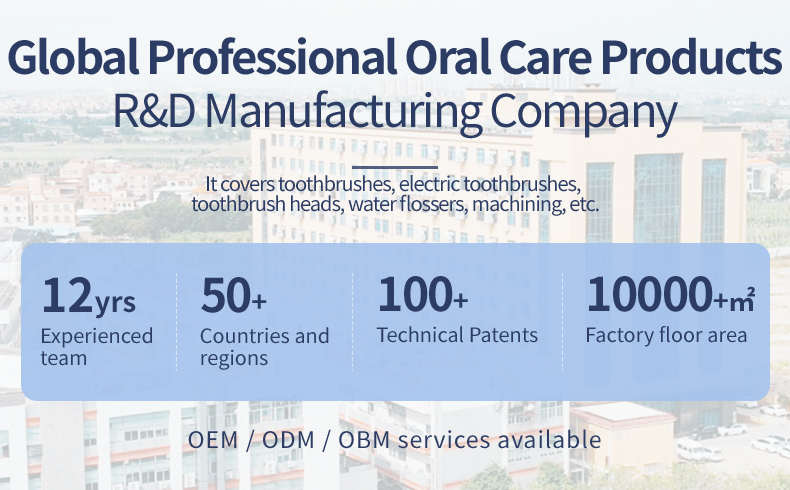 Global Professional Oral Care Products
R&D Manufacturing Company

It covers toothbrushes, electric toothbrushes, toothbrush heads, water flossers, machining, etc.

12yrs
Experienced team

50+
Countries and regions

100+
Technical Patents

10000+㎡
Factory floor area

OEM / ODM / OBM services available